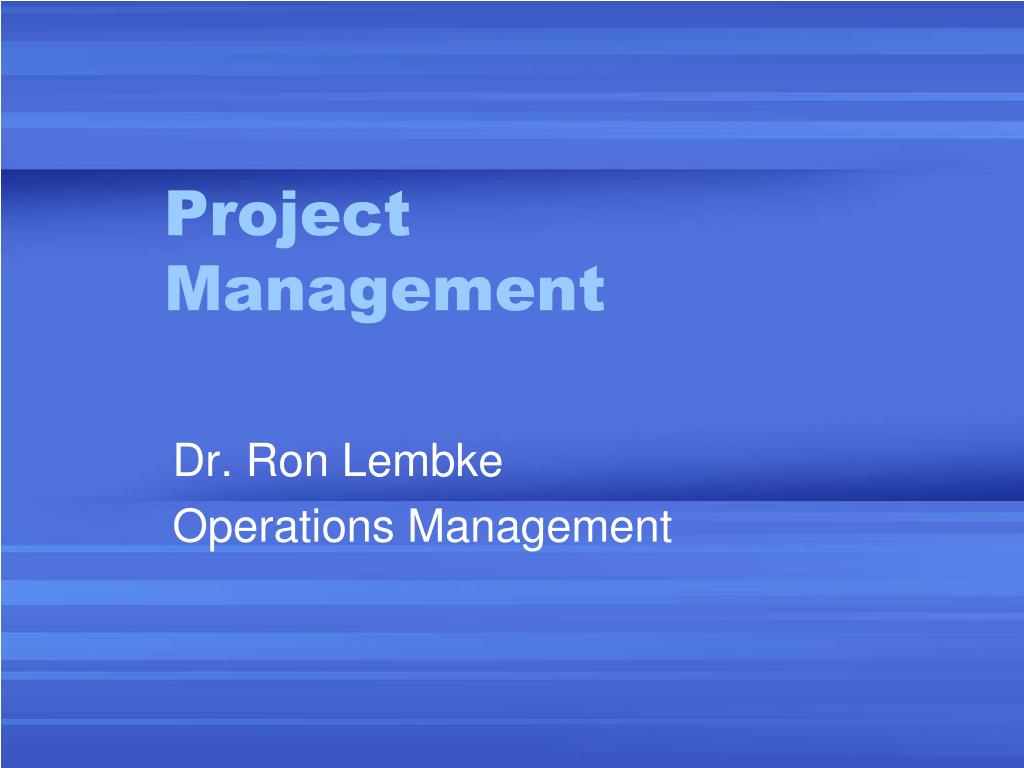 Project Management

Dr. Ron Lembke
Operations Management